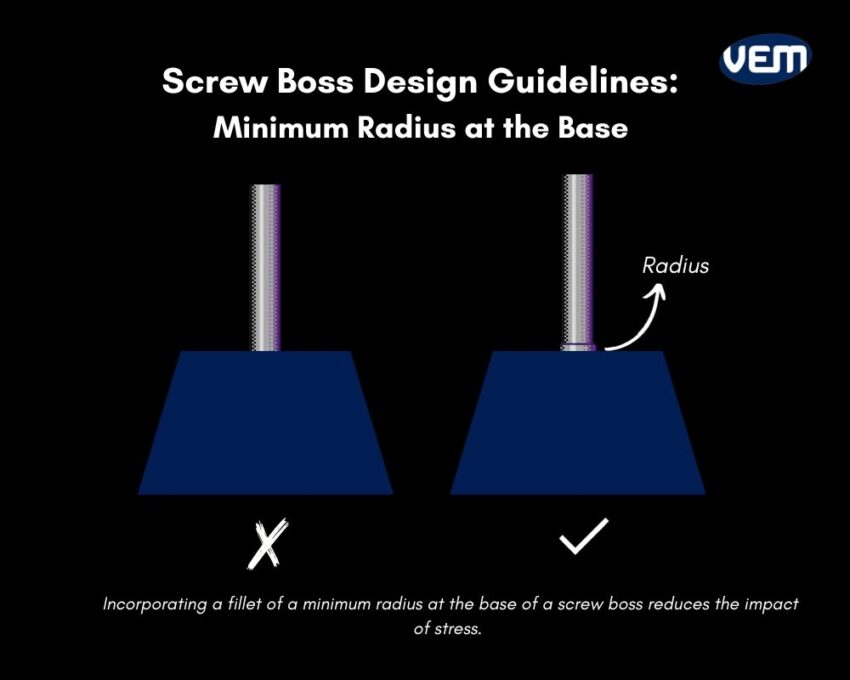 VEM

Screw Boss Design Guidelines:
Minimum Radius at the Base

Radius

Incorporating a fillet of a minimum radius at the base of a screw boss reduces the impact of stress.